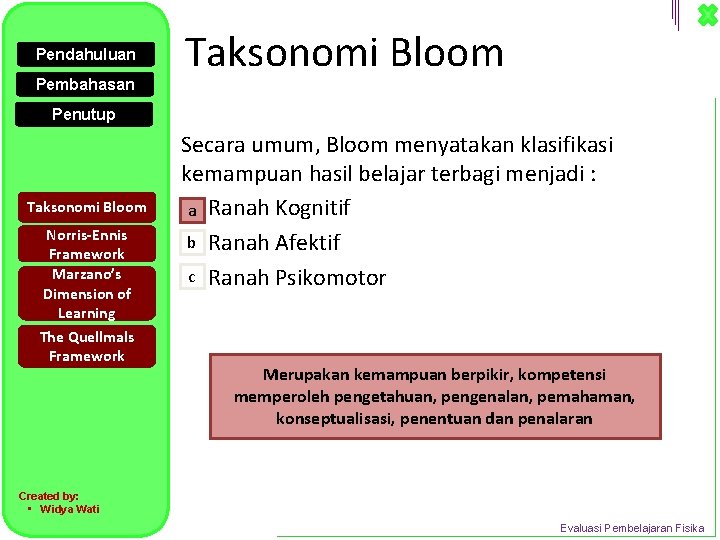 Pendahuluan
Pembahasan
Penutup

Taksonomi Bloom
Norris-Ennis Framework
Marzano's Dimension of Learning
The Quellmals Framework

Created by:
• Widya Wati

Taksonomi Bloom

Secara umum, Bloom menyatakan klasifikasi kemampuan hasil belajar terbagi menjadi :

a Ranah Kognitif
b Ranah Afektif
c Ranah Psikomotor

Merupakan kemampuan berpikir, kompetensi memperoleh pengetahuan, pengenalan, pemahaman, konseptualisasi, penentuan dan penalaran

Evaluasi Pembelajaran Fisika